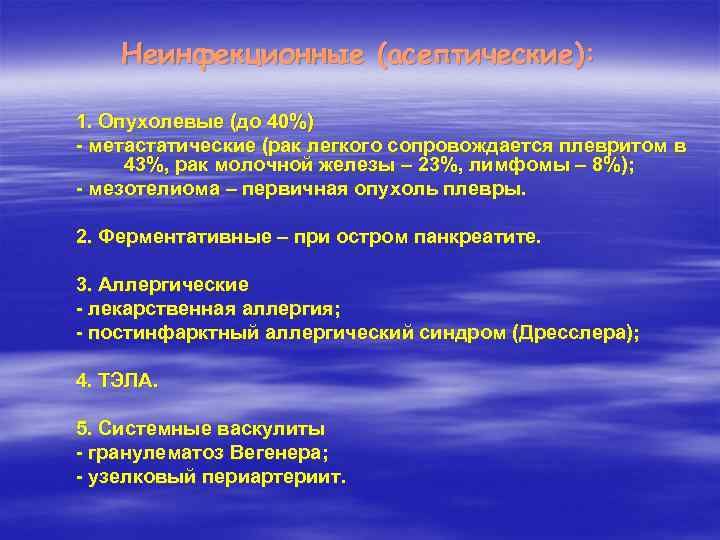 Неинфекционные (асептические):

1. Опухолевые (до 40%)
- метастатические (рак легкого сопровождается плевритом в 43%, рак молочной железы – 23%, лимфомы – 8%);
- мезотелиома – первичная опухоль плевры.

2. Ферментативные – при остром панкреатите.

3. Аллергические
- лекарственная аллергия;
- постинфарктный аллергический синдром (Дресслера);

4. ТЭЛА.

5. Системные васкулиты
- гранулематоз Вегенера;
- узелковый периартериит.